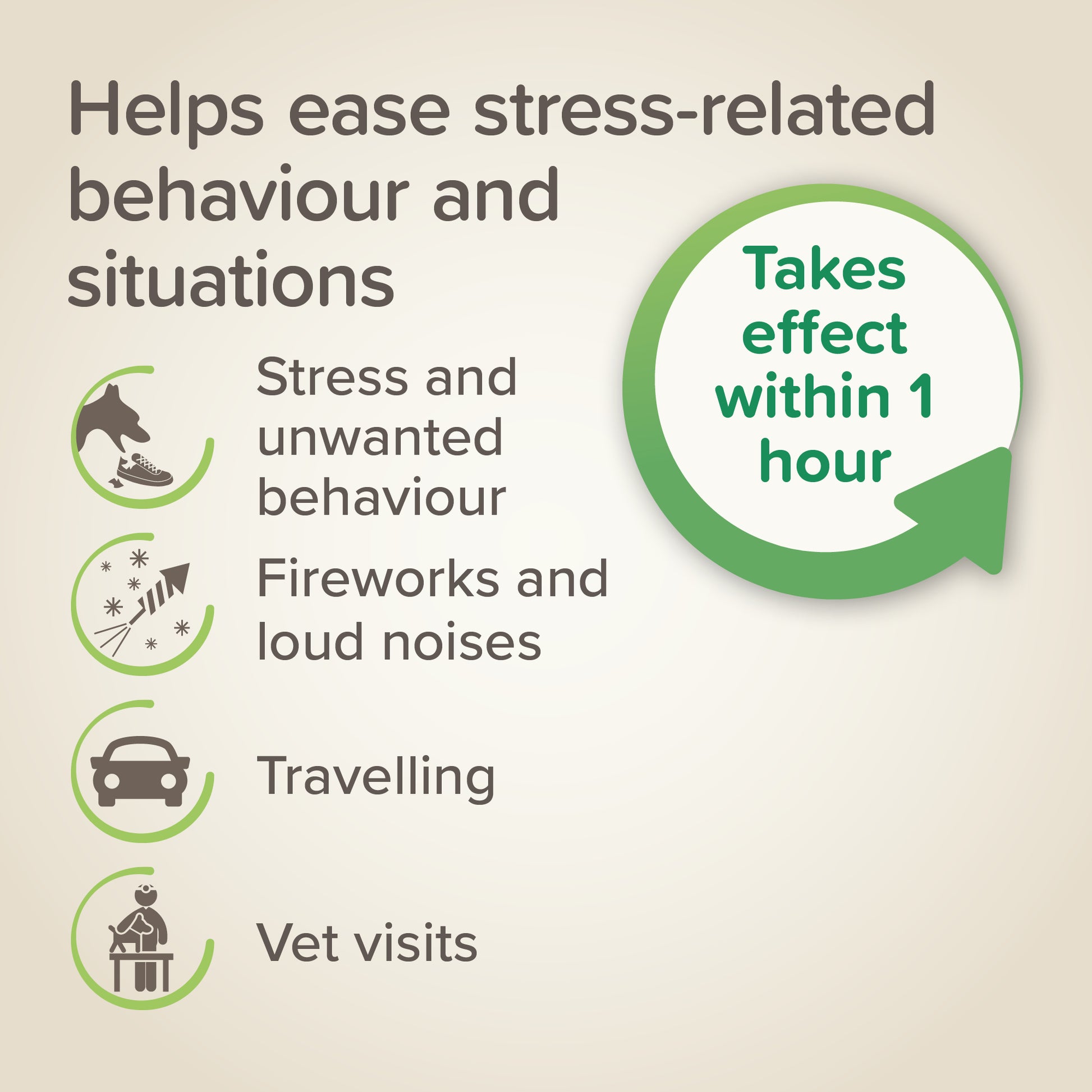 Helps ease stress-related behaviour and situations

Takes effect within 1 hour

Stress and unwanted behaviour

Fireworks and loud noises

Travelling

Vet visits